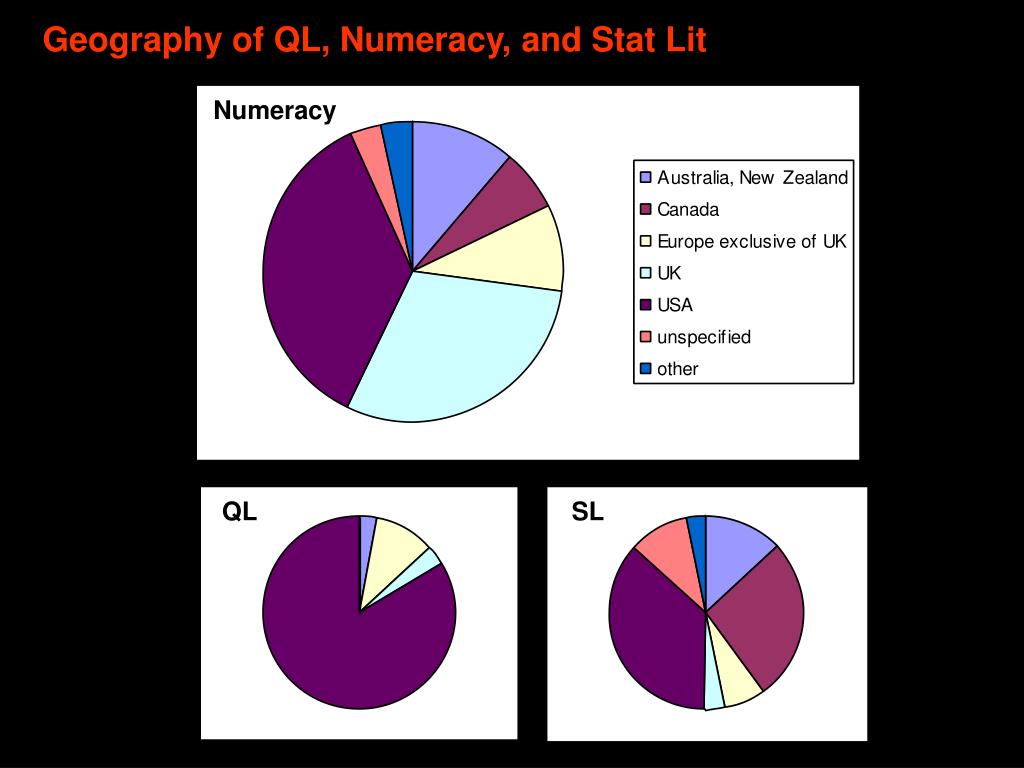 Geography of QL, Numeracy, and Stat Lit

Numeracy

Australia, New Zealand
Canada
Europe exclusive of UK
UK
USA
unspecified
other

QL

SL